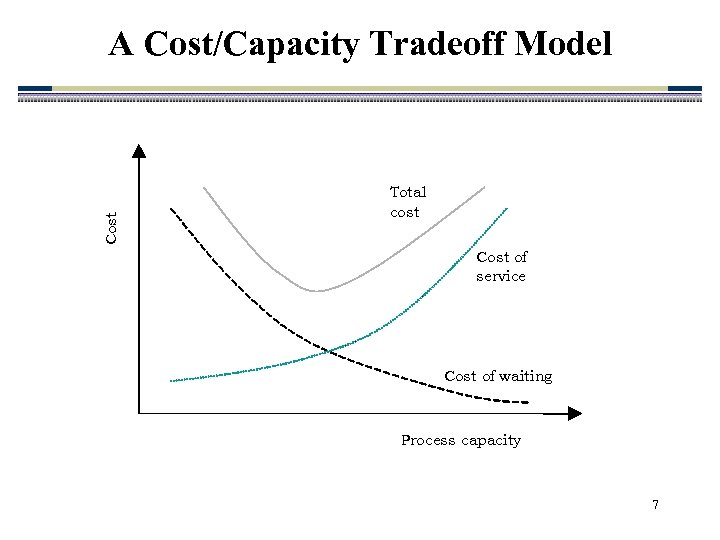 A Cost/Capacity Tradeoff Model

Cost

Total cost

Cost of service

Cost of waiting

Process capacity

7